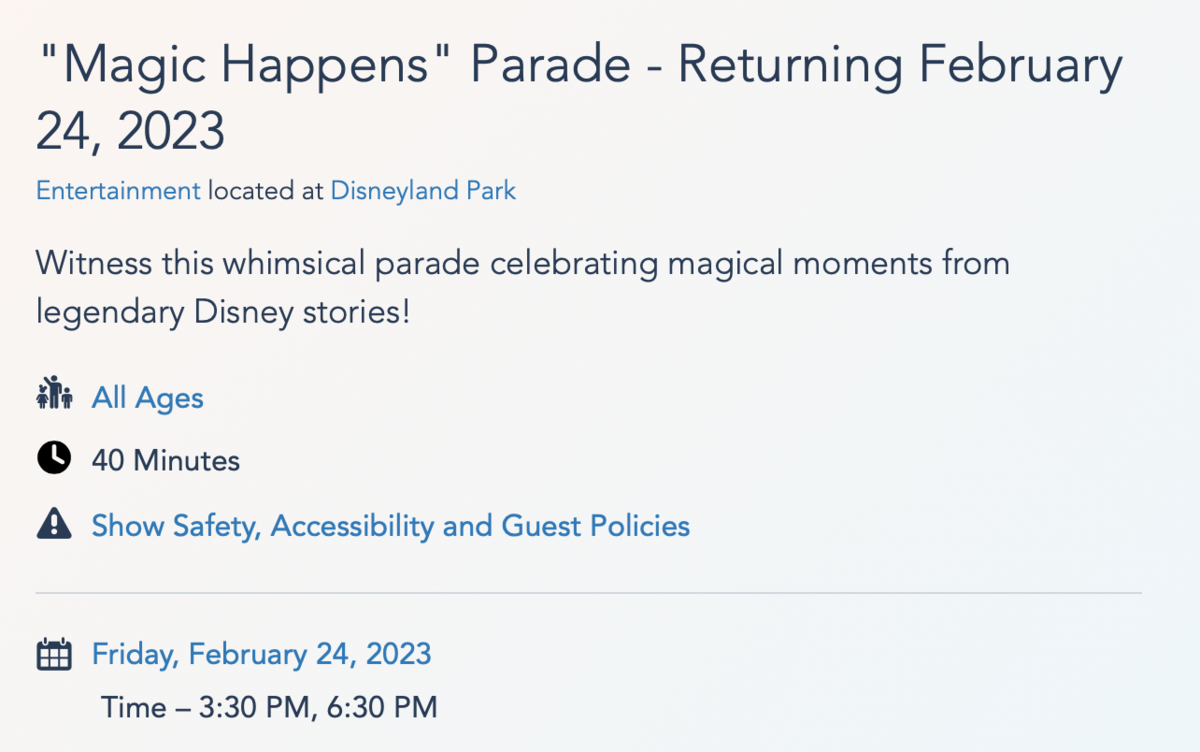 "Magic Happens" Parade - Returning February 24, 2023

Entertainment located at Disneyland Park

Witness this whimsical parade celebrating magical moments from legendary Disney stories!

All Ages

40 Minutes

Show Safety, Accessibility and Guest Policies

Friday, February 24, 2023

Time – 3:30 PM, 6:30 PM